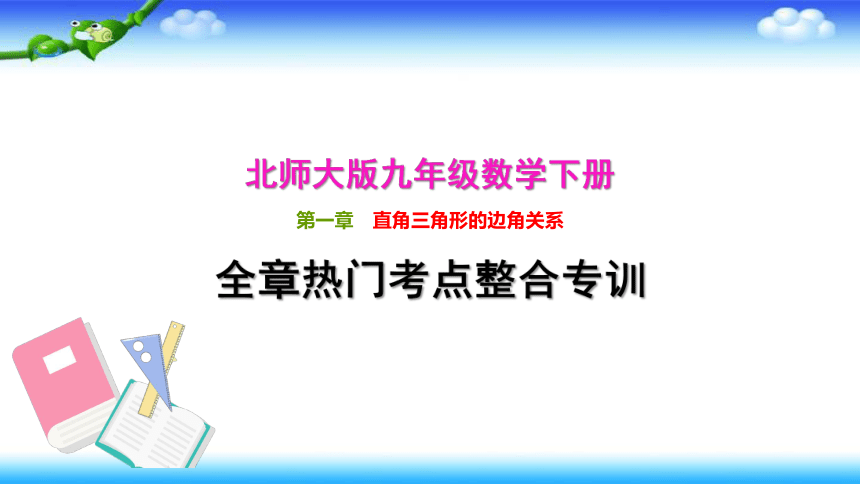 北师大版九年级数学下册

第一章　直角三角形的边角关系

全章热门考点整合专训